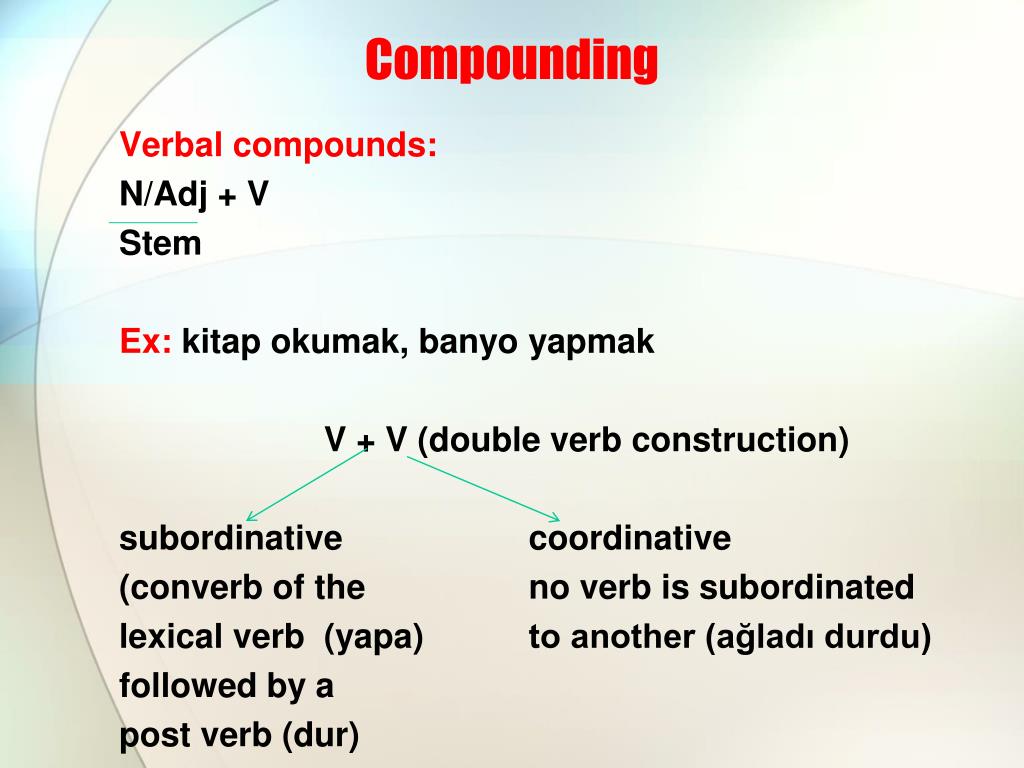 Compounding

Verbal compounds:
N/Adj + V
Stem

Ex: kitap okumak, banyo yapmak

V + V (double verb construction)

subordinative
(converb of the lexical verb (yapa) followed by a post verb (dur)

coordinative
no verb is subordinated to another (ağladı durdu)